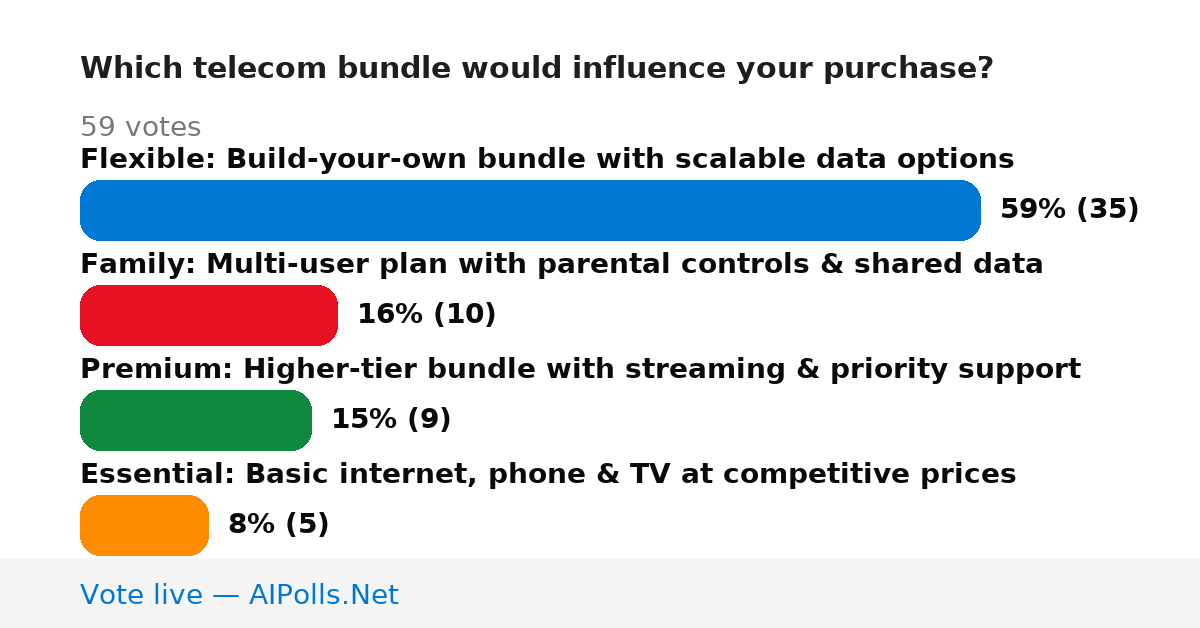 Which telecom bundle would influence your purchase?

59 votes

Flexible: Build-your-own bundle with scalable data options

59% (35)

Family: Multi-user plan with parental controls & shared data

16% (10)

Premium: Higher-tier bundle with streaming & priority support

15% (9)

Essential: Basic internet, phone & TV at competitive prices

8% (5)

Vote live — AIPolls.Net